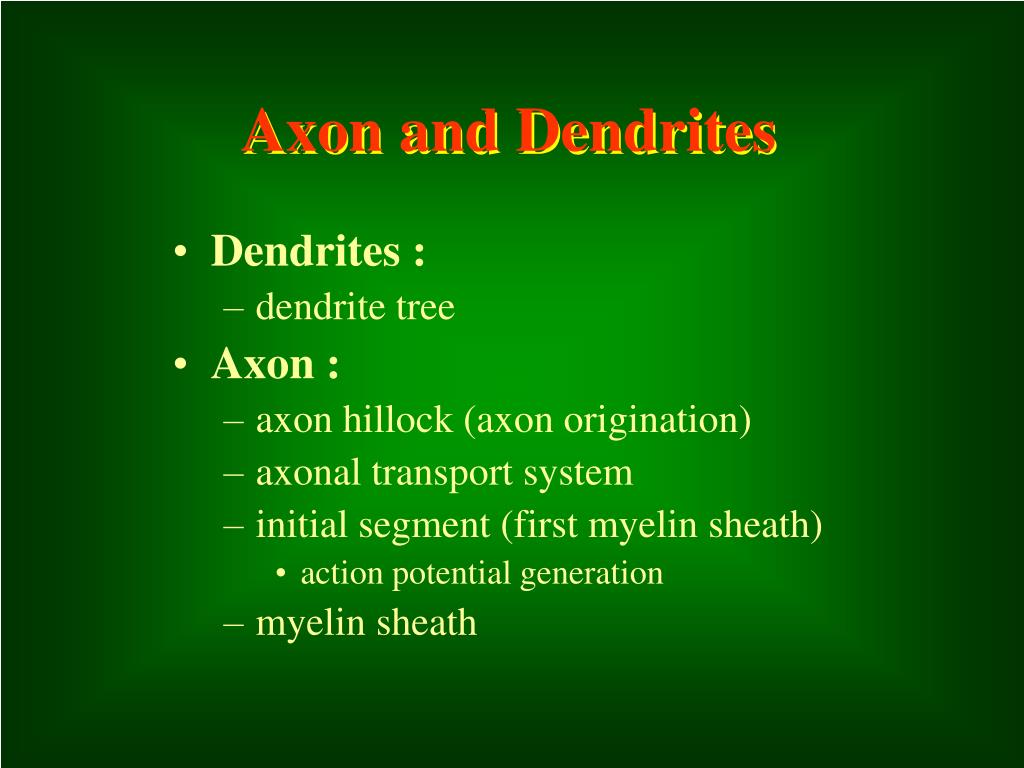 Axon and Dendrites

• Dendrites :
– dendrite tree
• Axon :
– axon hillock (axon origination)
– axonal transport system
– initial segment (first myelin sheath)
• action potential generation
– myelin sheath